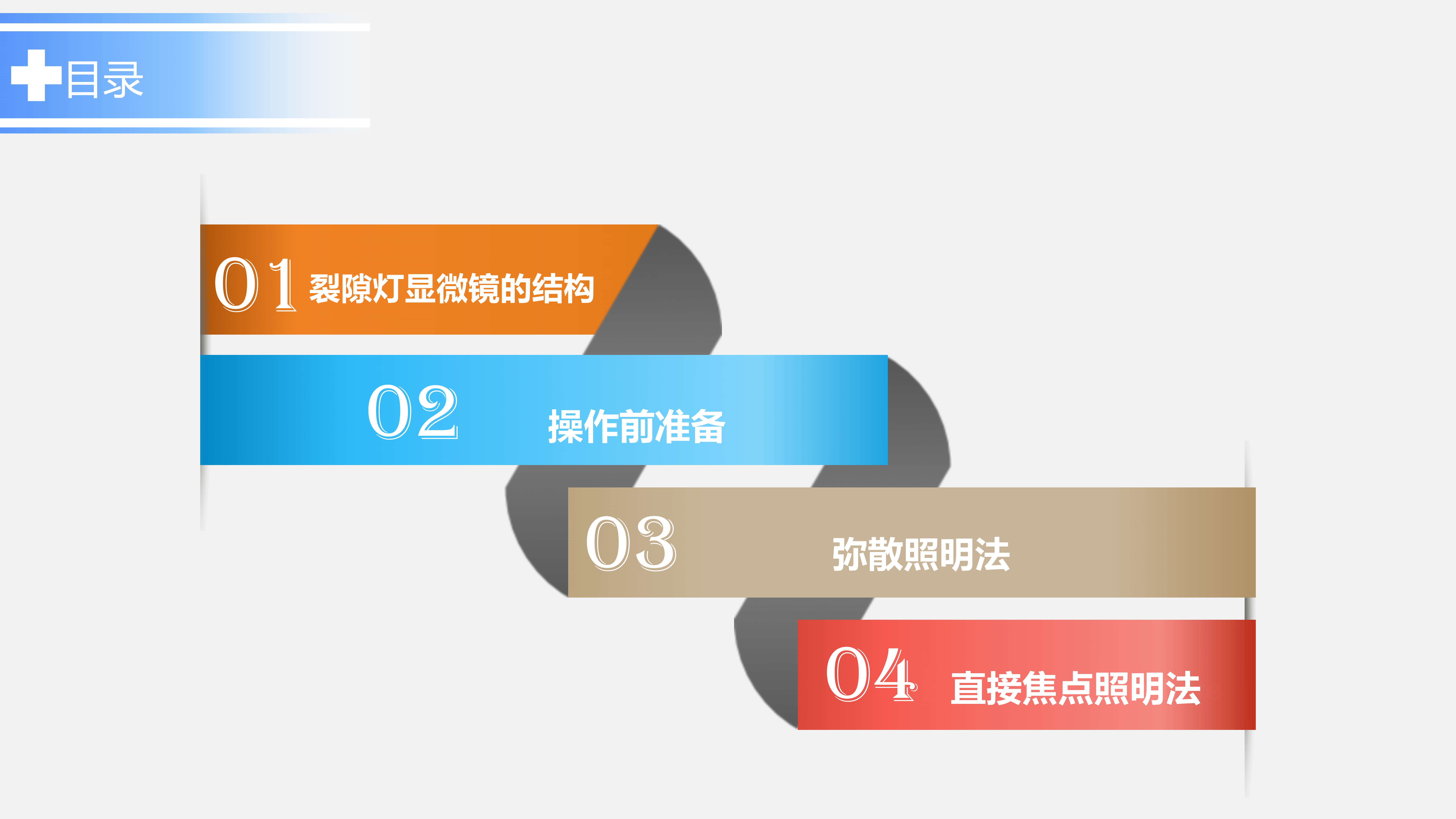 目录

01 裂隙灯显微镜的结构

02 操作前准备

03 弥散照明法

04 直接焦点照明法